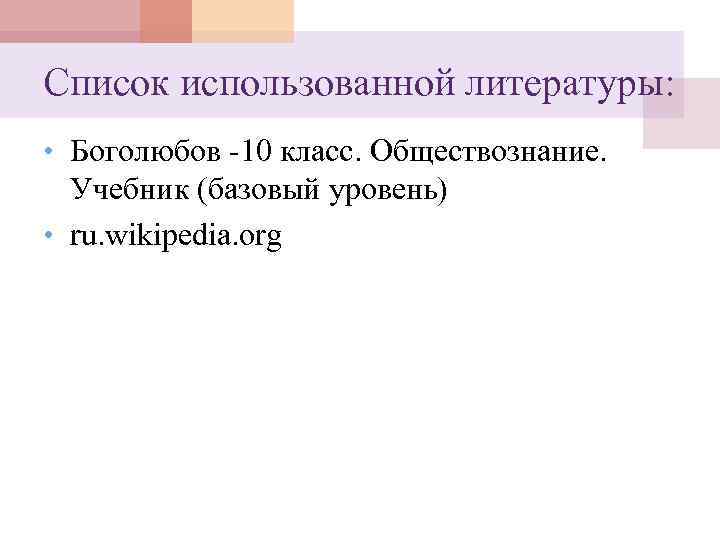 Список использованной литературы:

• Боголюбов -10 класс. Обществознание. Учебник (базовый уровень)
• ru.wikipedia.org